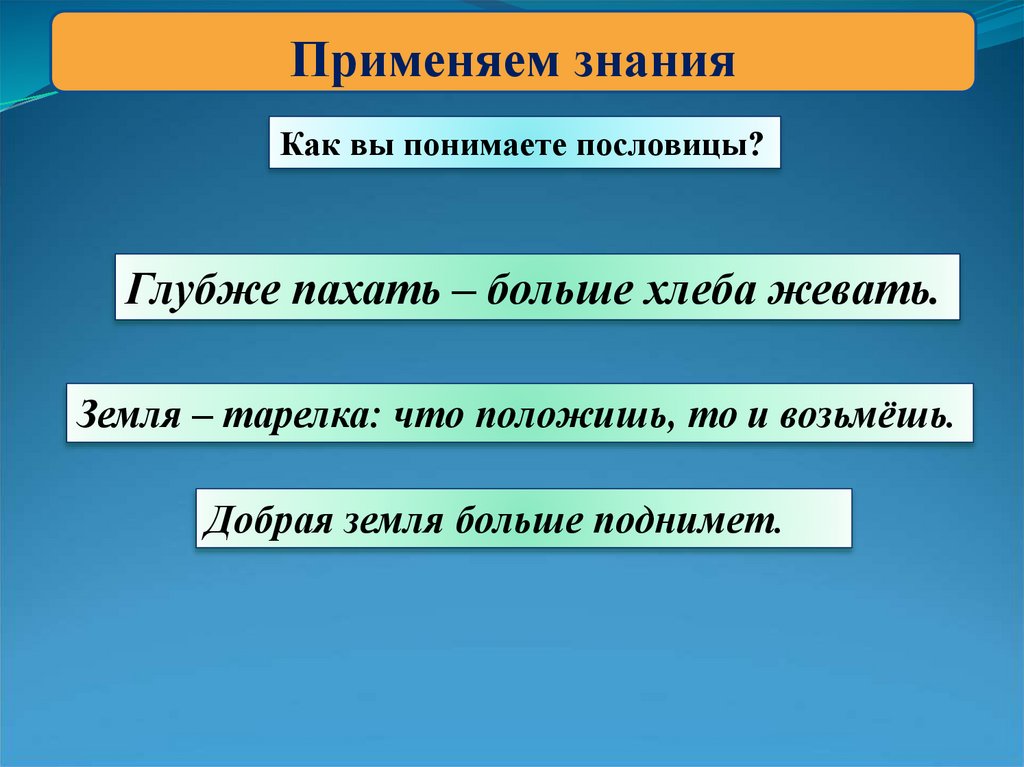 Применяем знания

Как вы понимаете пословицы?

Глубже пахать – больше хлеба жевать.

Земля – тарелка: что положишь, то и возьмёшь.

Добрая земля больше поднимет.